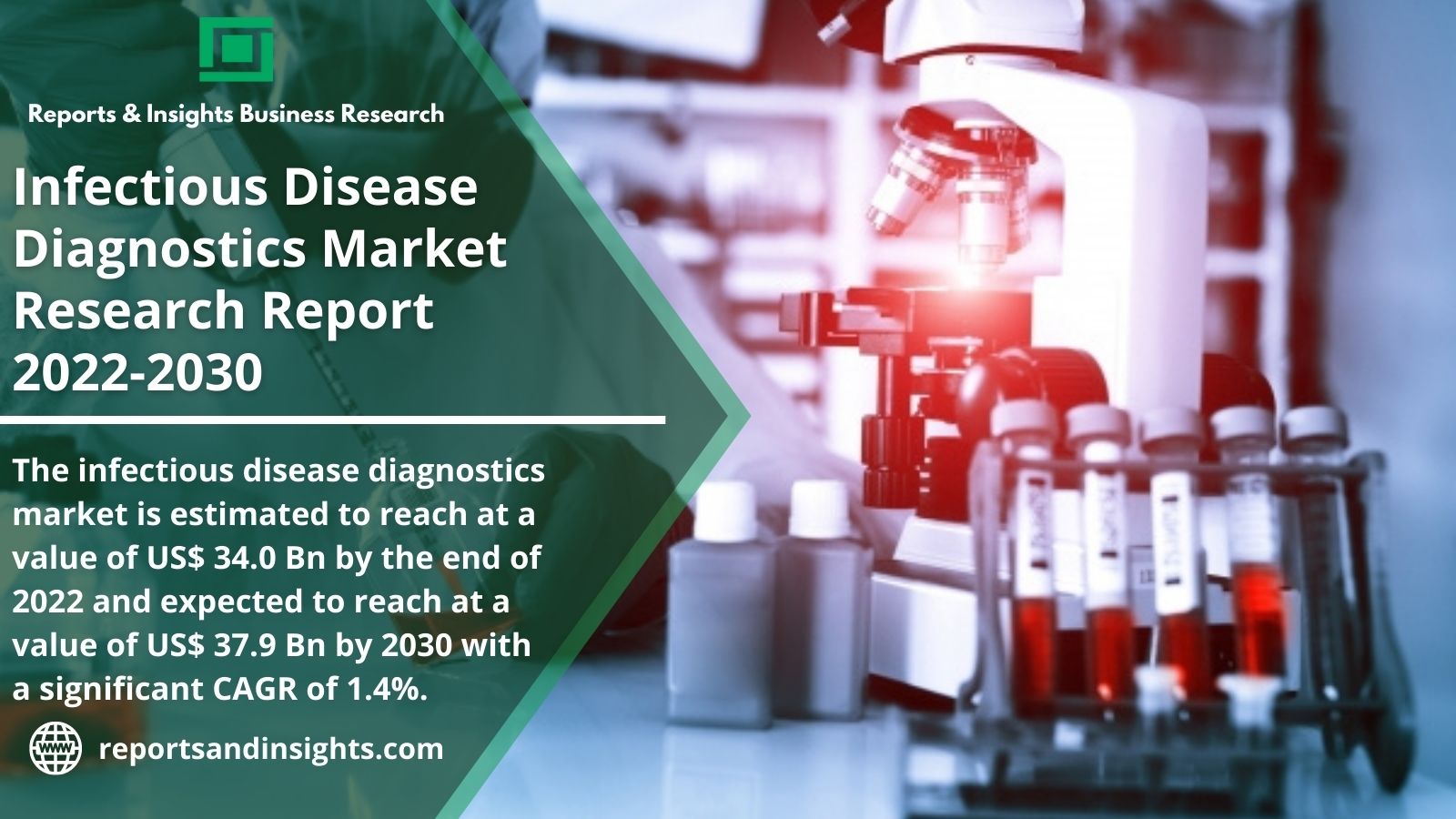 Reports & Insights Business Research

Infectious Disease Diagnostics Market Research Report 2022-2030

The infectious disease diagnostics market is estimated to reach at a value of US$ 34.0 Bn by the end of 2022 and expected to reach at a value of US$ 37.9 Bn by 2030 with a significant CAGR of 1.4%.

www

reportsandinsights.com